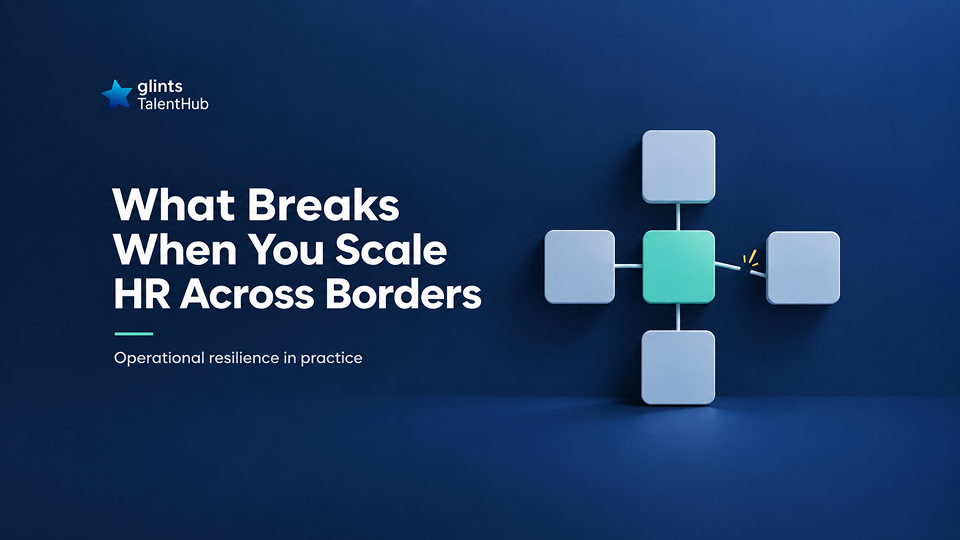 glints
TalentHub

What Breaks When You Scale HR Across Borders

Operational resilience in practice